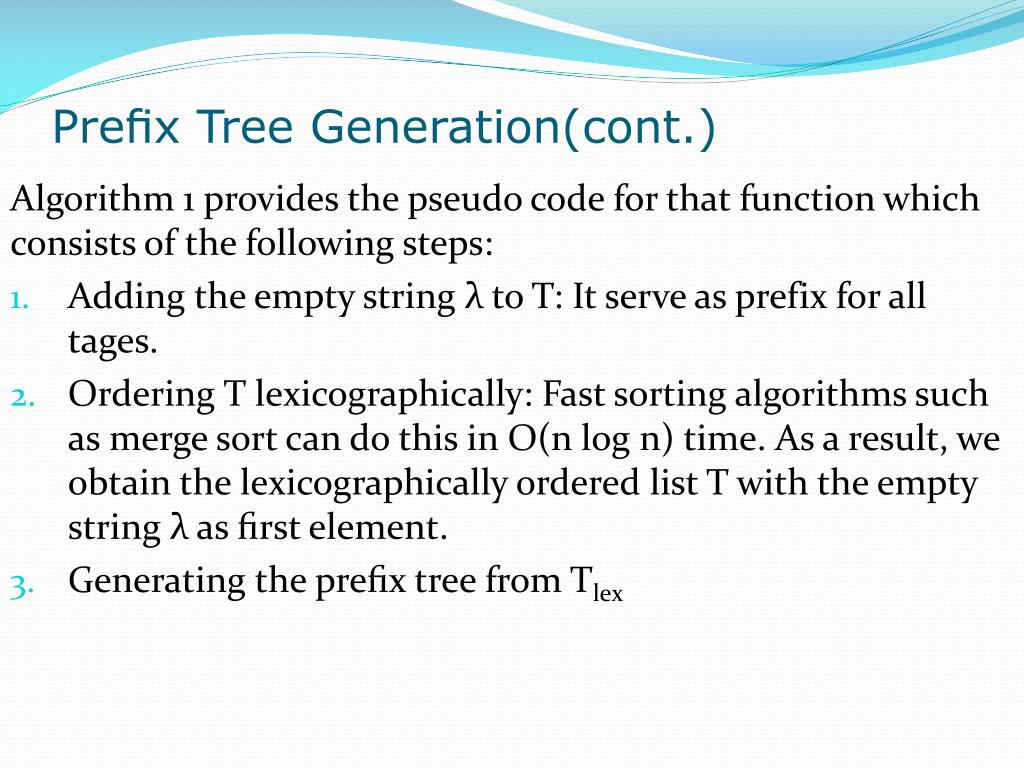 Prefix Tree Generation(cont.)

Algorithm 1 provides the pseudo code for that function which consists of the following steps:

1. Adding the empty string λ to T: It serve as prefix for all tages.
2. Ordering T lexicographically: Fast sorting algorithms such as merge sort can do this in O(n log n) time. As a result, we obtain the lexicographically ordered list T with the empty string λ as first element.
3. Generating the prefix tree from $T_{lex}$